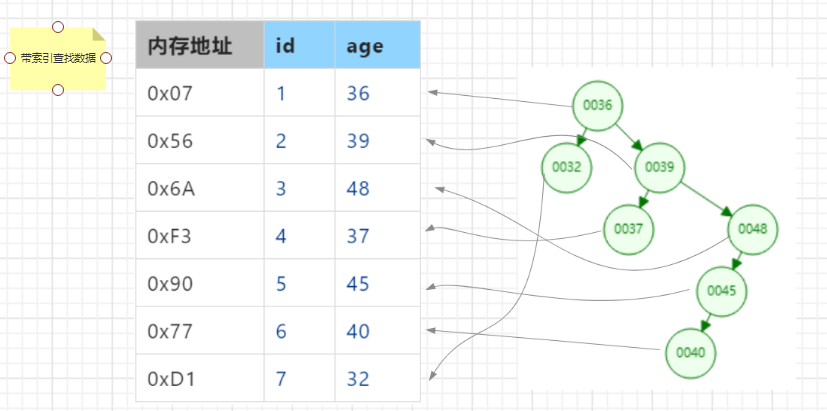 带索引查找数据

| 内存地址 | id | age |
|---|---|---|
| 0x07 | 1 | 36 |
| 0x56 | 2 | 39 |
| 0x6A | 3 | 48 |
| 0xF3 | 4 | 37 |
| 0x90 | 5 | 45 |
| 0x77 | 6 | 40 |
| 0xD1 | 7 | 32 |

0036
0032
0039
0037
0048
0045
0040